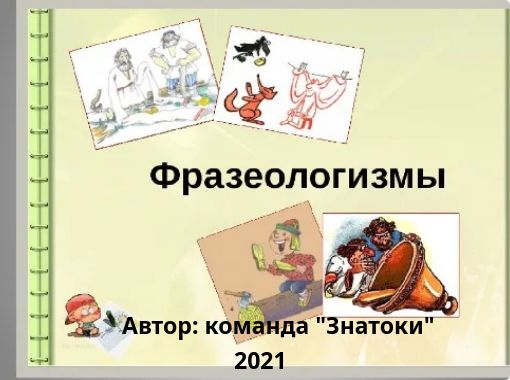 Фразеологизмы

Автор: команда "Знатоки"
2021